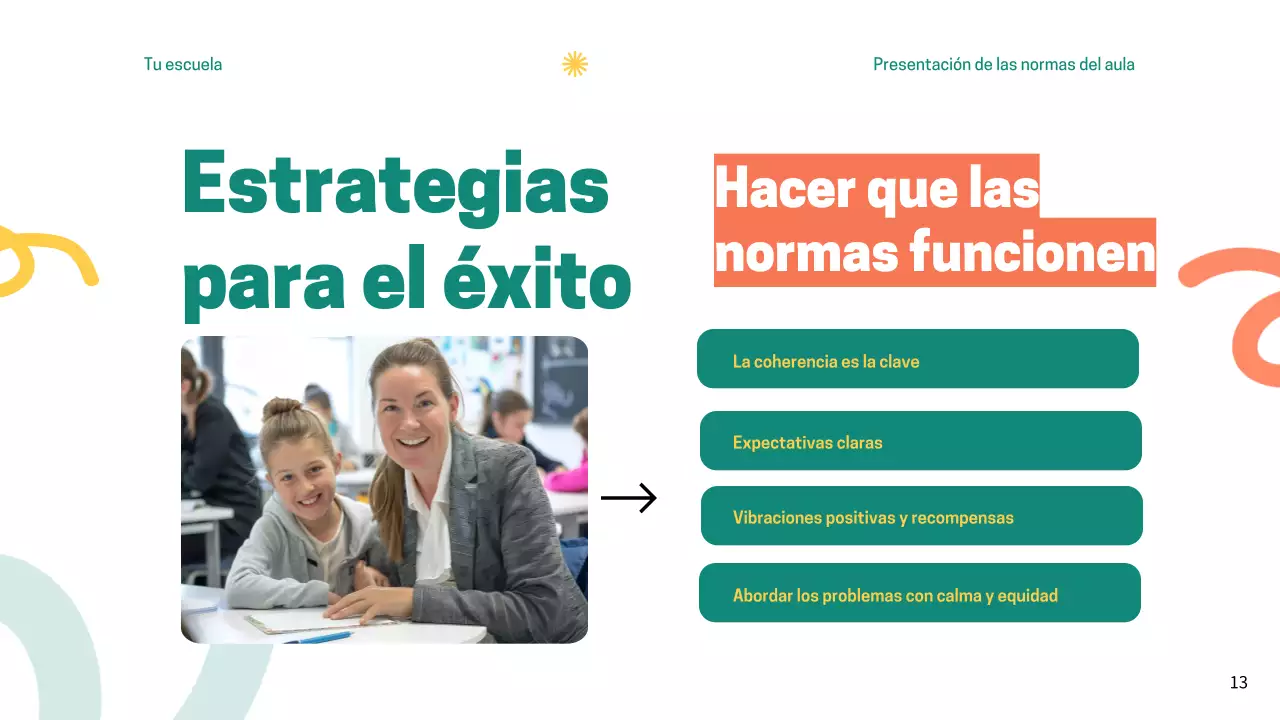 Tu escuela

Presentación de las normas del aula

Estrategias para el éxito

Hacer que las normas funcionen

La coherencia es la clave

Expectativas claras

Vibraciones positivas y recompensas

Abordar los problemas con calma y equidad

13